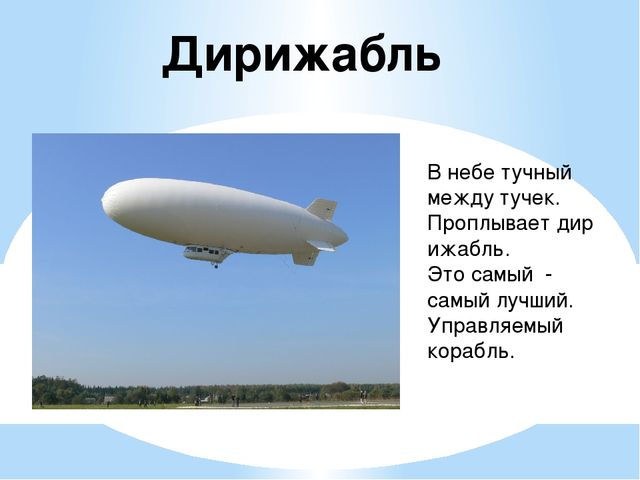 Дирижабль

В небе тучный между тучек. Проплывает дир ижабль. Это самый - самый лучший. Управляемый корабль.